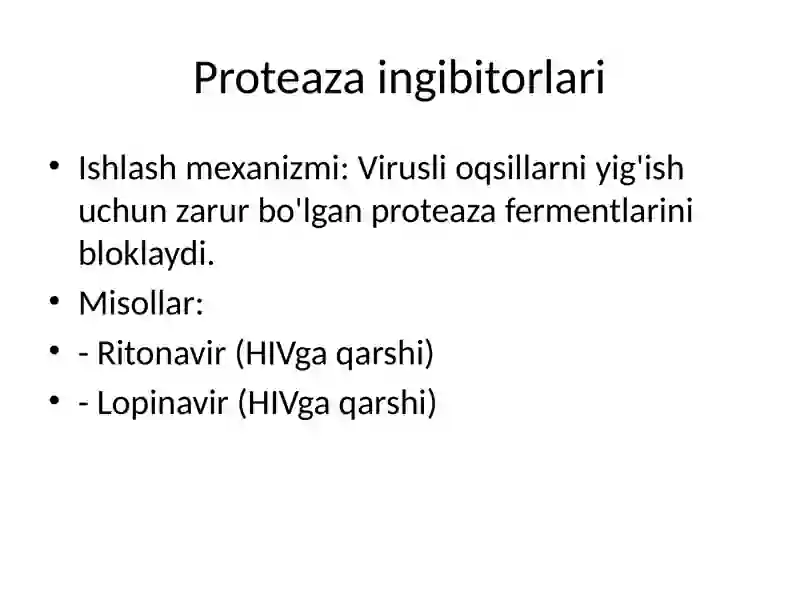 Proteaza ingibitorlari

• Ishlash mexanizmi: Virusli oqsillarni yig'ish uchun zarur bo'lgan proteaza fermentlarini bloklaydi.
• Misollar:
• - Ritonavir (HIVga qarshi)
• - Lopinavir (HIVga qarshi)